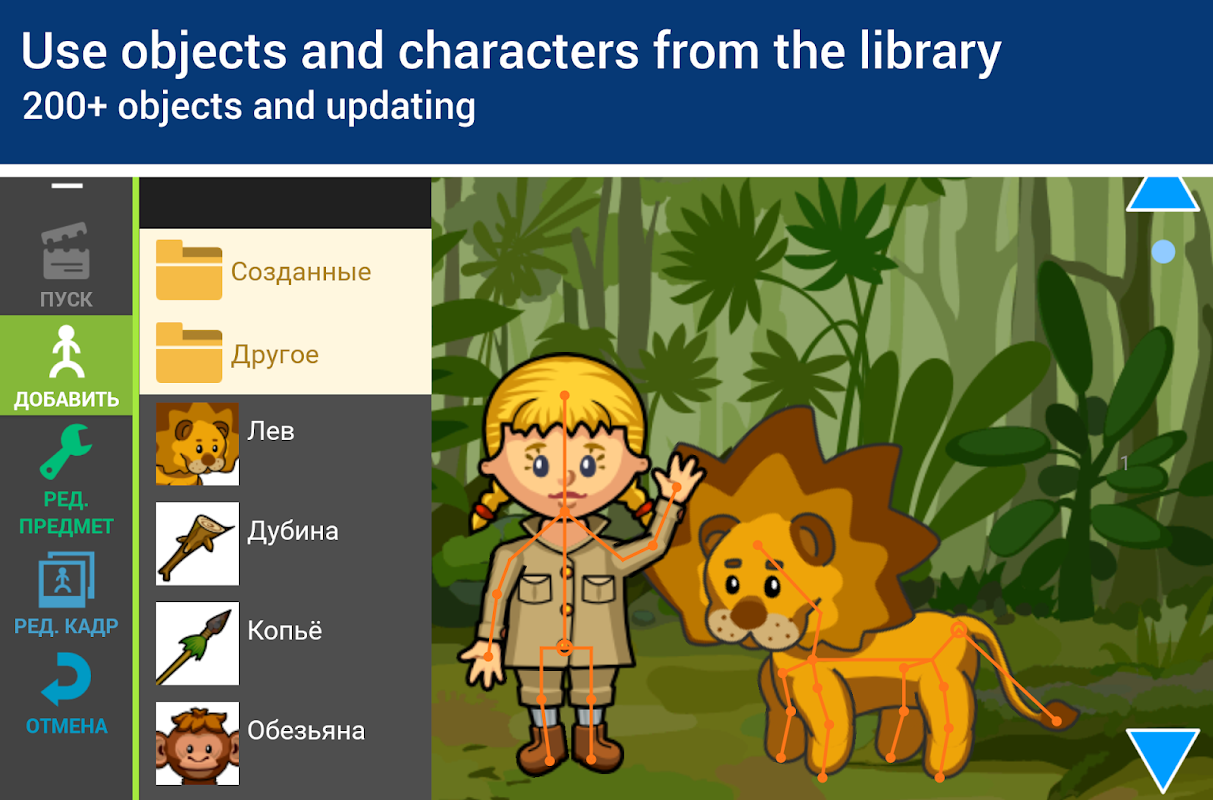 Use objects and characters from the library
200+ objects and updating

ПУСК

ДОБАВИТЬ

РЕД. ПРЕДМЕТ

РЕД. КАДР

ОТМЕНА

Созданные

Другое

Лев

Дубина

Копьё

Обезьяна

1